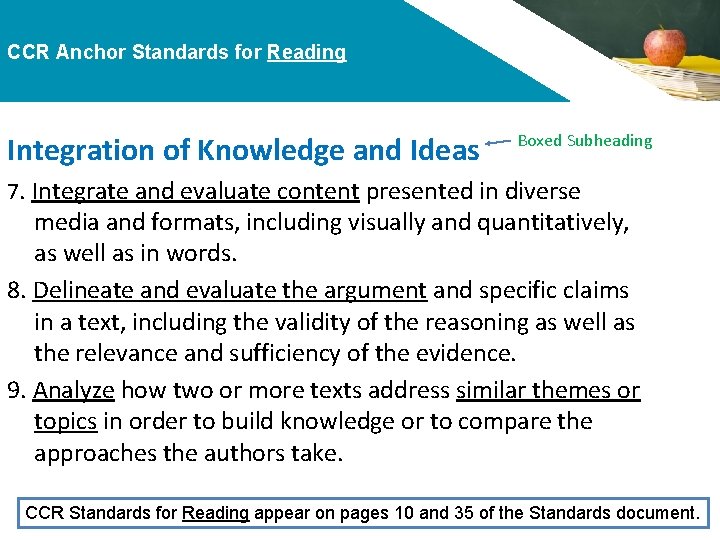 CCR Anchor Standards for Reading

Integration of Knowledge and Ideas

Boxed Subheading

7. Integrate and evaluate content presented in diverse media and formats, including visually and quantitatively, as well as in words.

8. Delineate and evaluate the argument and specific claims in a text, including the validity of the reasoning as well as the relevance and sufficiency of the evidence.

9. Analyze how two or more texts address similar themes or topics in order to build knowledge or to compare the approaches the authors take.

CCR Standards for Reading appear on pages 10 and 35 of the Standards document.